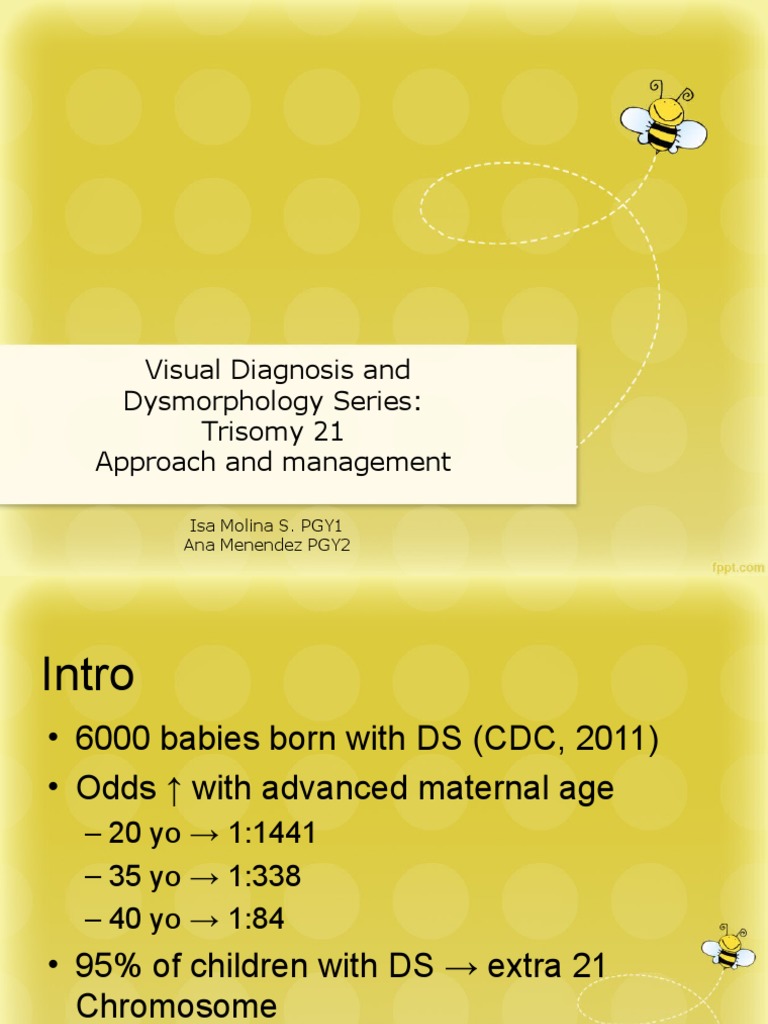 Visual Diagnosis and Dysmorphology Series: Trisomy 21 Approach and management

Isa Molina S. PGY1
Ana Menendez PGY2

fppt.com

Intro

• 6000 babies born with DS (CDC, 2011)
• Odds ↑ with advanced maternal age
– 20 yo → 1:1441
– 35 yo → 1:338
– 40 yo → 1:84
• 95% of children with DS → extra 21 Chromosome